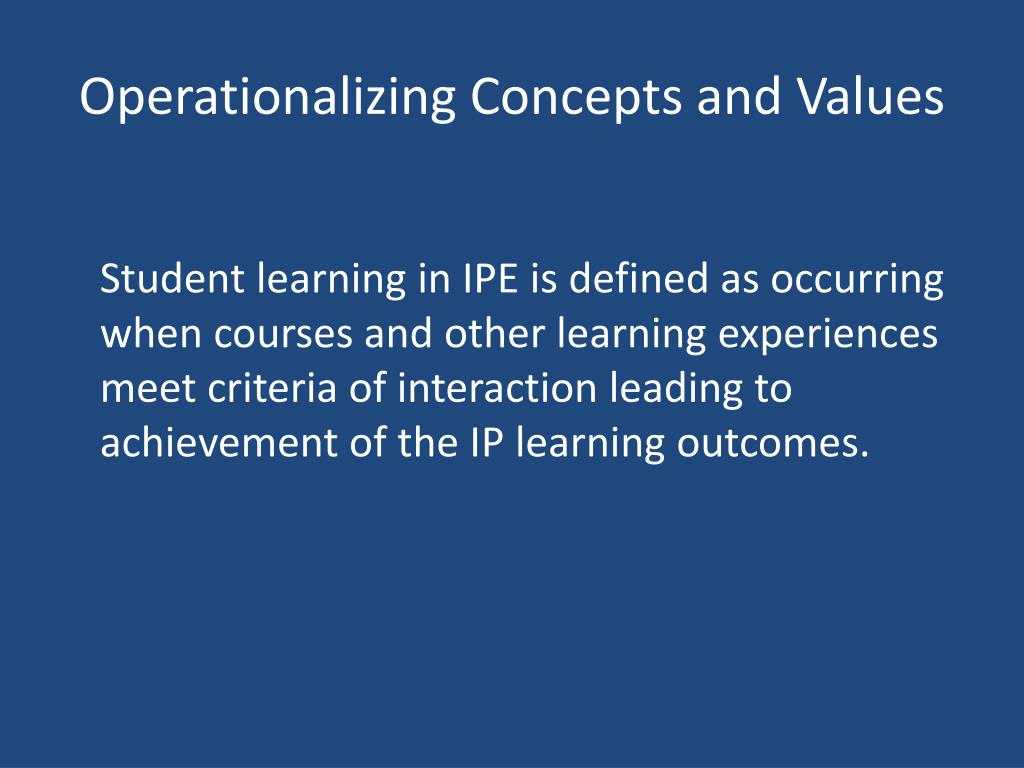 Operationalizing Concepts and Values

Student learning in IPE is defined as occurring when courses and other learning experiences meet criteria of interaction leading to achievement of the IP learning outcomes.